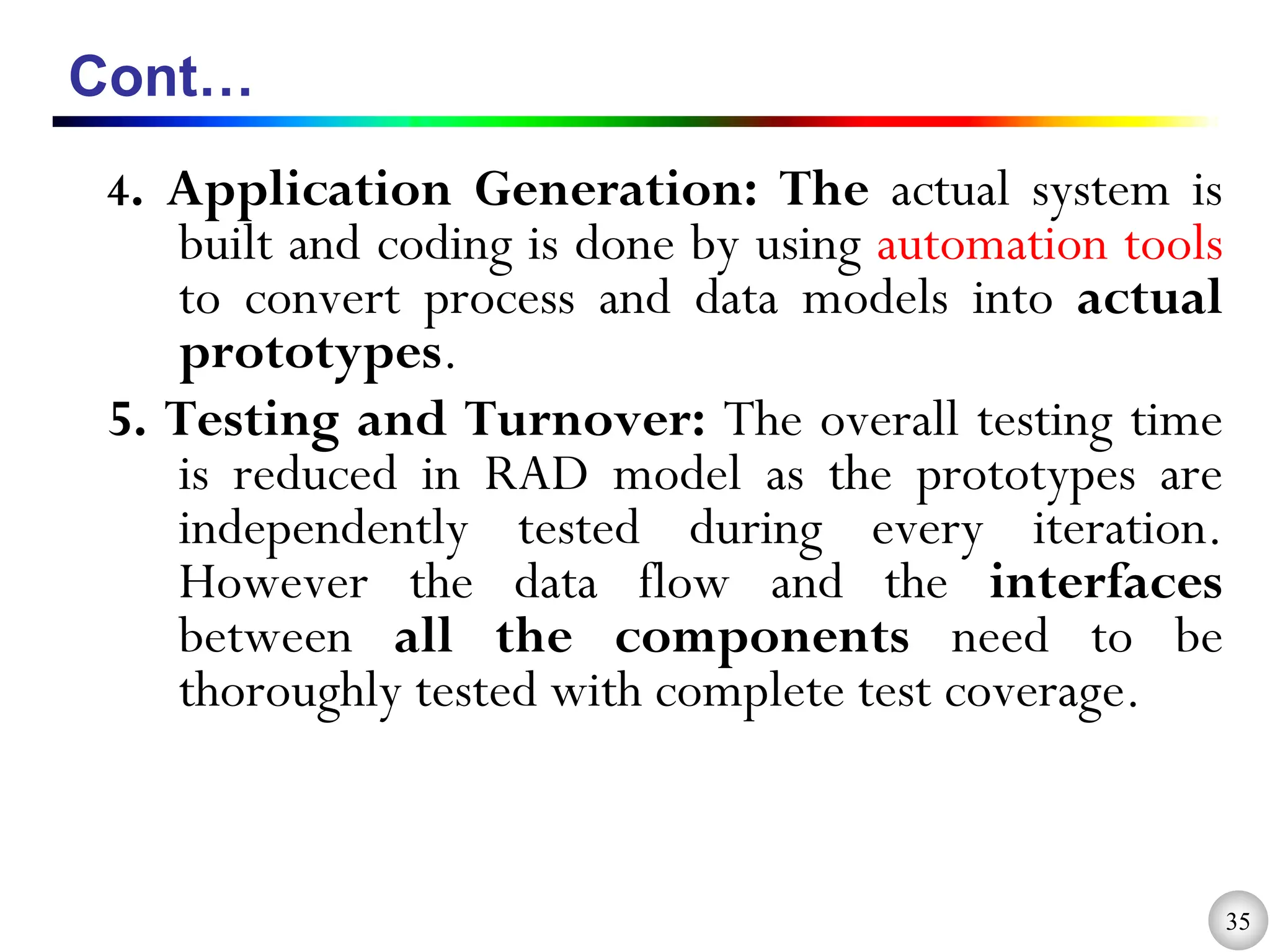 Cont…

4. Application Generation: The actual system is built and coding is done by using automation tools to convert process and data models into actual prototypes.

5. Testing and Turnover: The overall testing time is reduced in RAD model as the prototypes are independently tested during every iteration. However the data flow and the interfaces between all the components need to be thoroughly tested with complete test coverage.

35